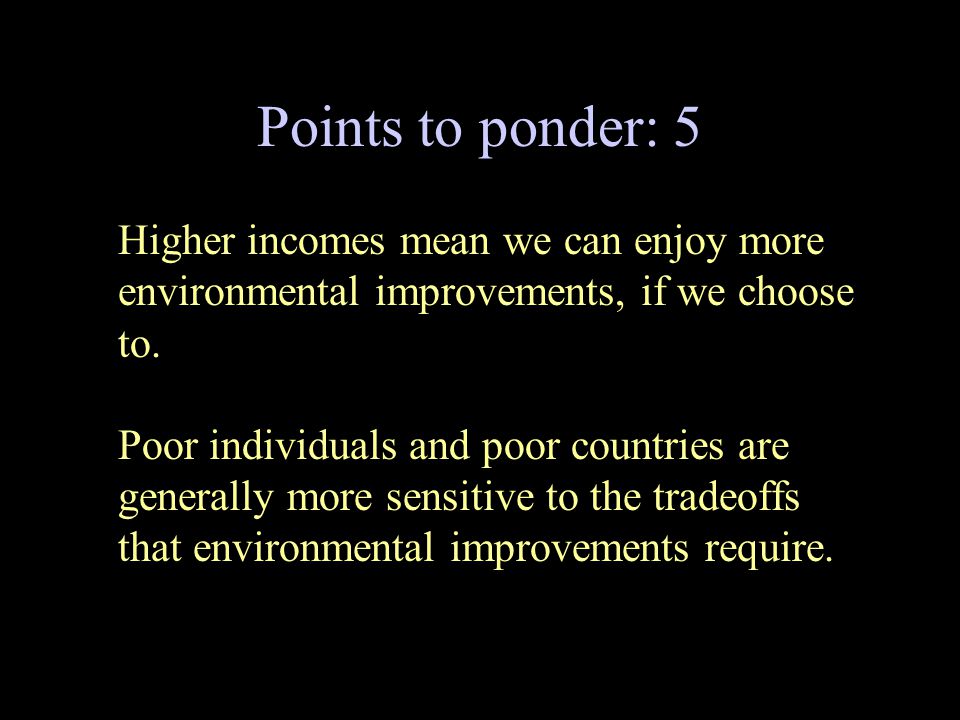 Points to ponder: 5

Higher incomes mean we can enjoy more environmental improvements, if we choose to.

Poor individuals and poor countries are generally more sensitive to the tradeoffs that environmental improvements require.